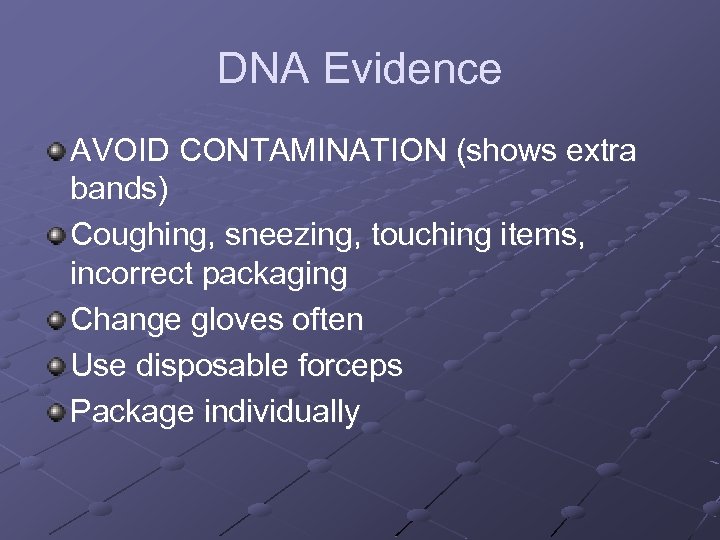 DNA Evidence

AVOID CONTAMINATION (shows extra bands)

Coughing, sneezing, touching items, incorrect packaging

Change gloves often

Use disposable forceps

Package individually